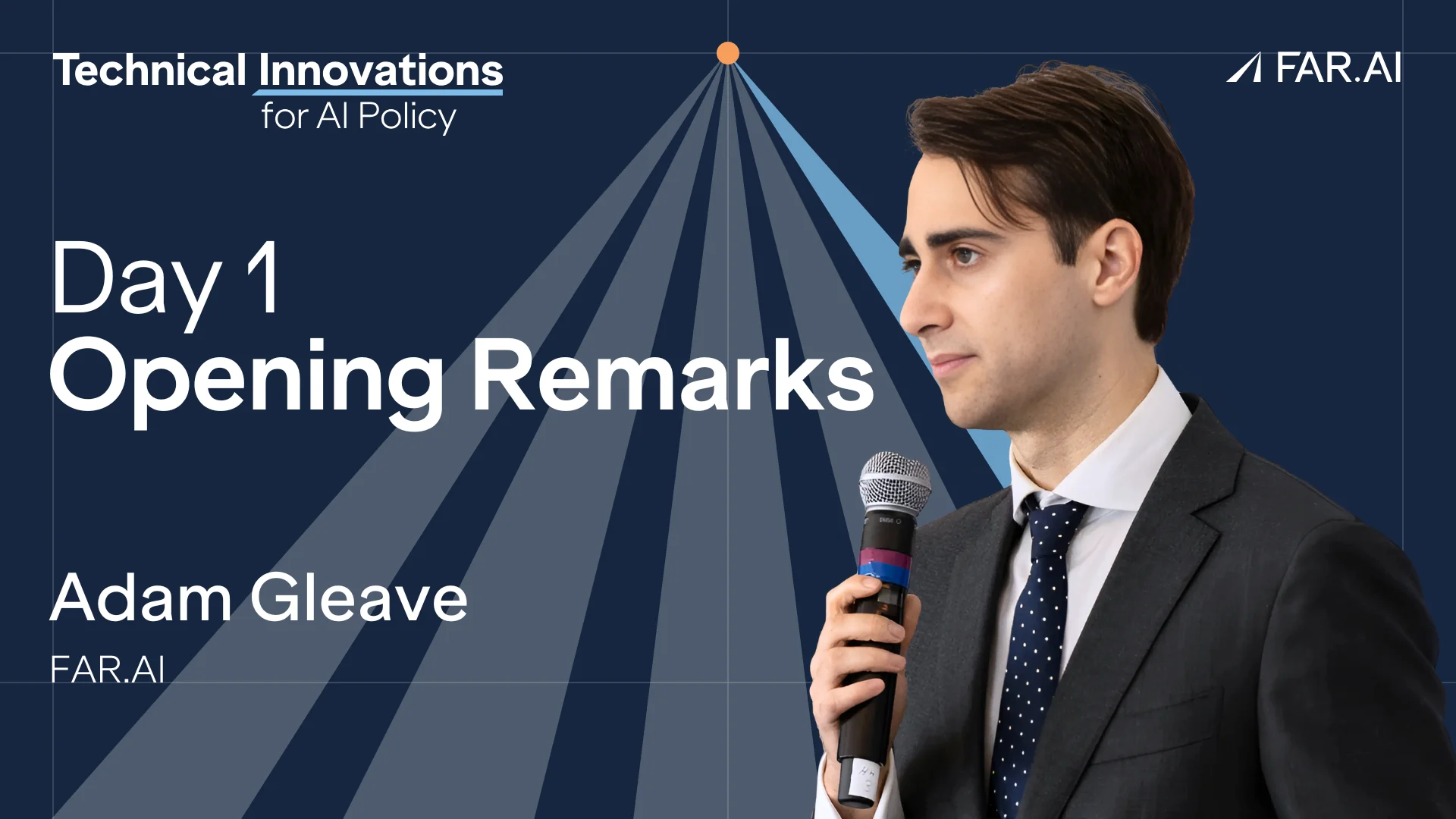 Technical Innovations
for AI Policy

FAR.AI

Day 1
Opening Remarks

Adam Gleave
FAR.AI